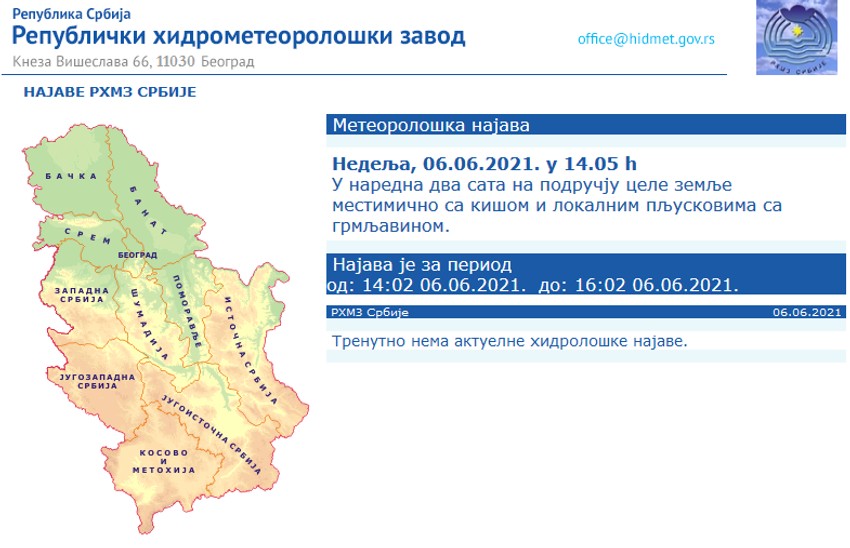 Република Србија
Републички хидрометеоролошки завод
Кнеза Вишеслава 66, 11030 Београд

office@hidmet.gov.rs

РХМЗ СРБИЈЕ

НАЈАВЕ РХМЗ СРБИЈЕ

БАЧКА
БАНАТ
СРЕМ
БЕОГРАД
ЗАПАДНА СРБИЈА
ШУМАДИЈА
ПОМОРАВЉЕ
ИСТОЧНА СРБИЈА
ЈУГОЗАПАДНА СРБИЈА
ЈУГОИСТОЧНА СРБИЈА
КОСОВО И МЕТОХИЈА

Метеоролошка најава

Недеља, 06.06.2021. у 14.05 h
У наредна два сата на подручју целе земље местимично са кишом и локалним пљусковима са грмљавином.

Најава је за период
од: 14:02 06.06.2021. до: 16:02 06.06.2021.

РХМЗ Србије 06.06.2021

Тренутно нема актуелне хидролошке најаве.